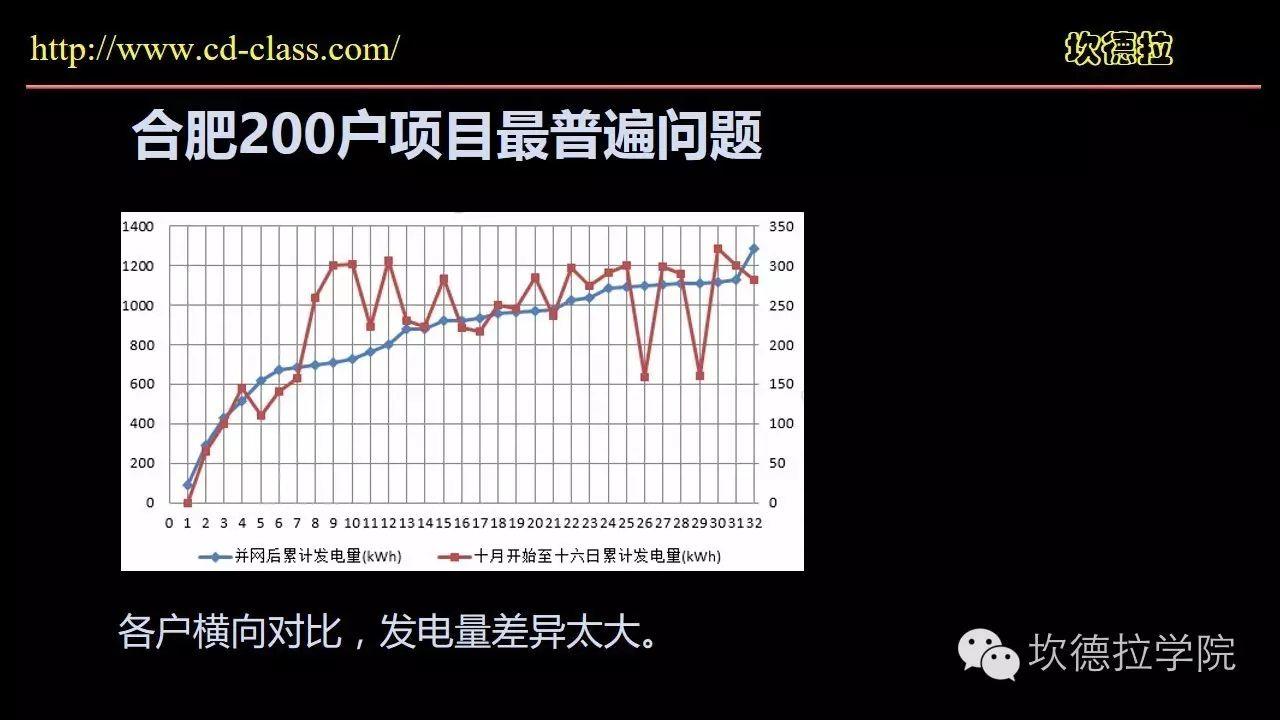 http://www.cd-class.com/

坎德拉

合肥200户项目最普遍问题

1400
1200
1000
800
600
400
200
0

350
300
250
200
150
100
50
0

0 1 2 3 4 5 6 7 8 9 10 11 12 13 14 15 16 17 18 19 20 21 22 23 24 25 26 27 28 29 30 31 32

并网后累计发电量(kWh)
十月开始至十六日累计发电量(kWh)

各户横向对比，发电量差异太大。

坎德拉学院